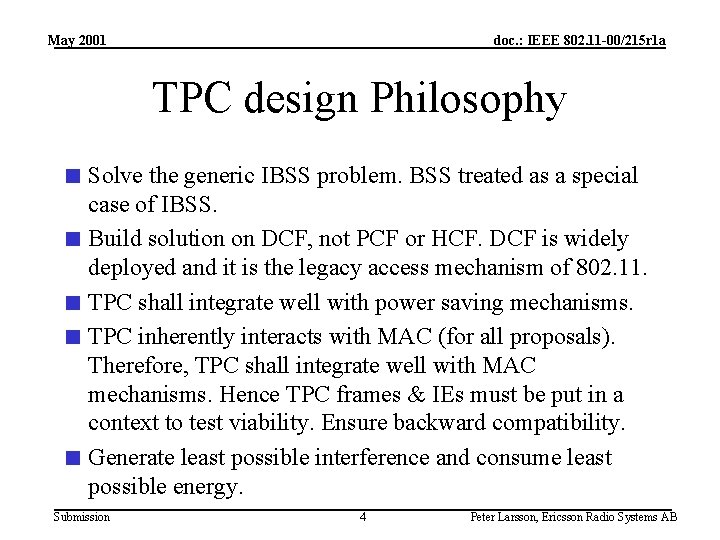 May 2001

doc.: IEEE 802.11-00/215r1a

TPC design Philosophy

Solve the generic IBSS problem. BSS treated as a special case of IBSS.

Build solution on DCF, not PCF or HCF. DCF is widely deployed and it is the legacy access mechanism of 802.11.

TPC shall integrate well with power saving mechanisms.

TPC inherently interacts with MAC (for all proposals). Therefore, TPC shall integrate well with MAC mechanisms. Hence TPC frames & IEs must be put in a context to test viability. Ensure backward compatibility.

Generate least possible interference and consume least possible energy.

Submission

4

Peter Larsson, Ericsson Radio Systems AB